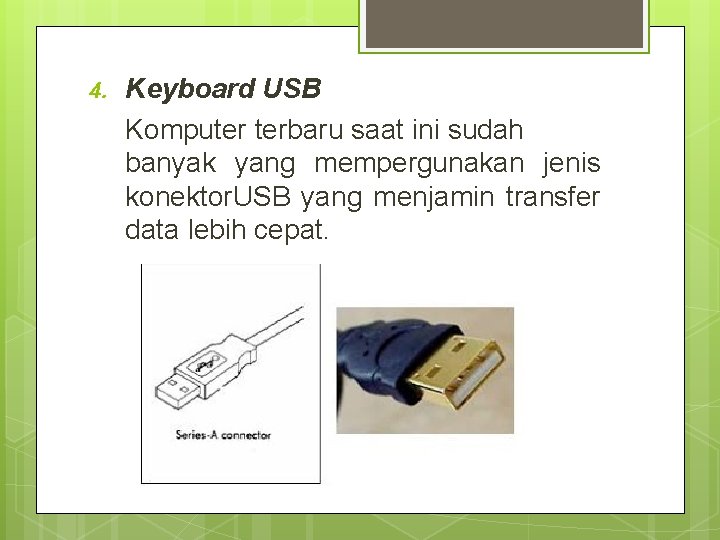 4. Keyboard USB

Komputer terbaru saat ini sudah banyak yang mempergunakan jenis konektorUSB yang menjamin transfer data lebih cepat.

Series-A connector